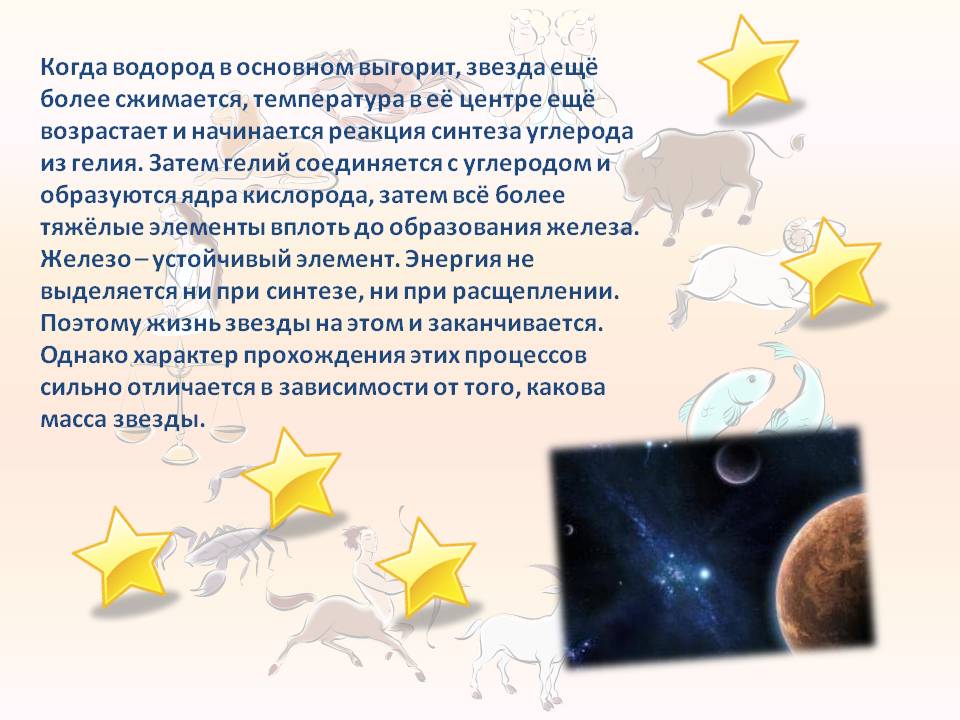 Когда водород в основном выгорит, звезда ещё более сжимается, температура в её центре ещё возрастает и начинается реакция синтеза углерода из гелия. Затем гелий соединяется с углеродом и образуются ядра кислорода, затем всё более тяжёлые элементы вплоть до образования железа. Железо – устойчивый элемент. Энергия не выделяется ни при синтезе, ни при расщеплении. Поэтому жизнь звезды на этом и заканчивается. Однако характер прохождения этих процессов сильно отличается в зависимости от того, какова масса звезды.